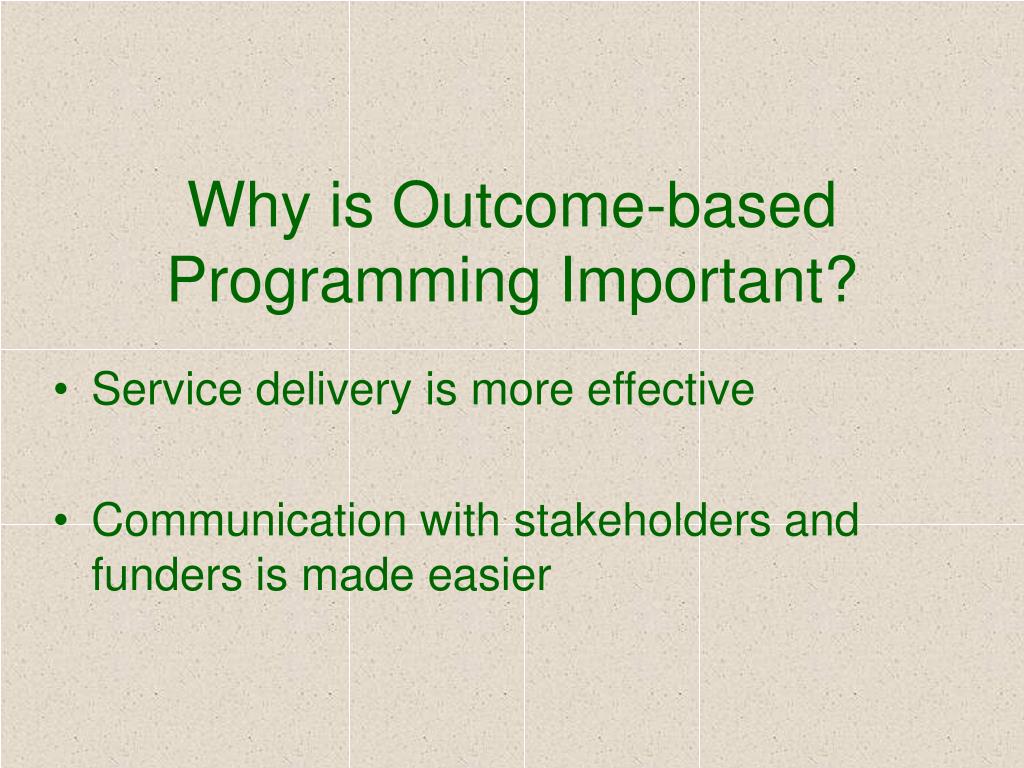 Why is Outcome-based Programming Important?

• Service delivery is more effective

• Communication with stakeholders and funders is made easier